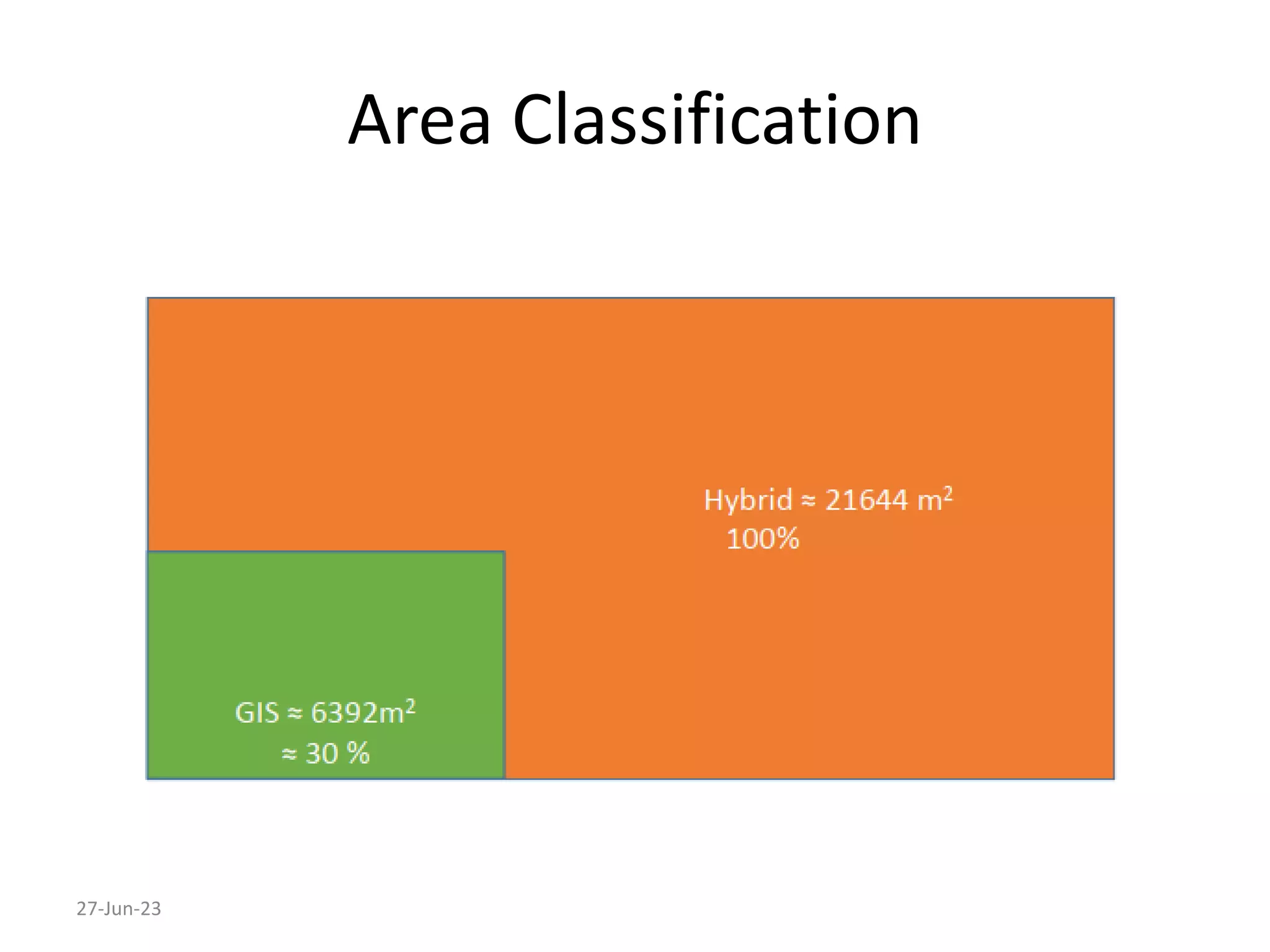 Area Classification

Hybrid ≈ 21644 $m^2$
100%

GIS ≈ 6392$m^2$
≈ 30 %

27-Jun-23